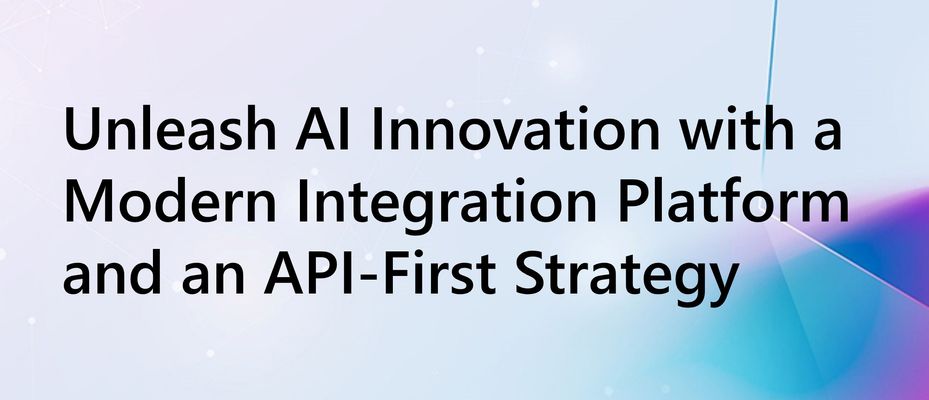 Unleash AI Innovation with a Modern Integration Platform and an API-First Strategy